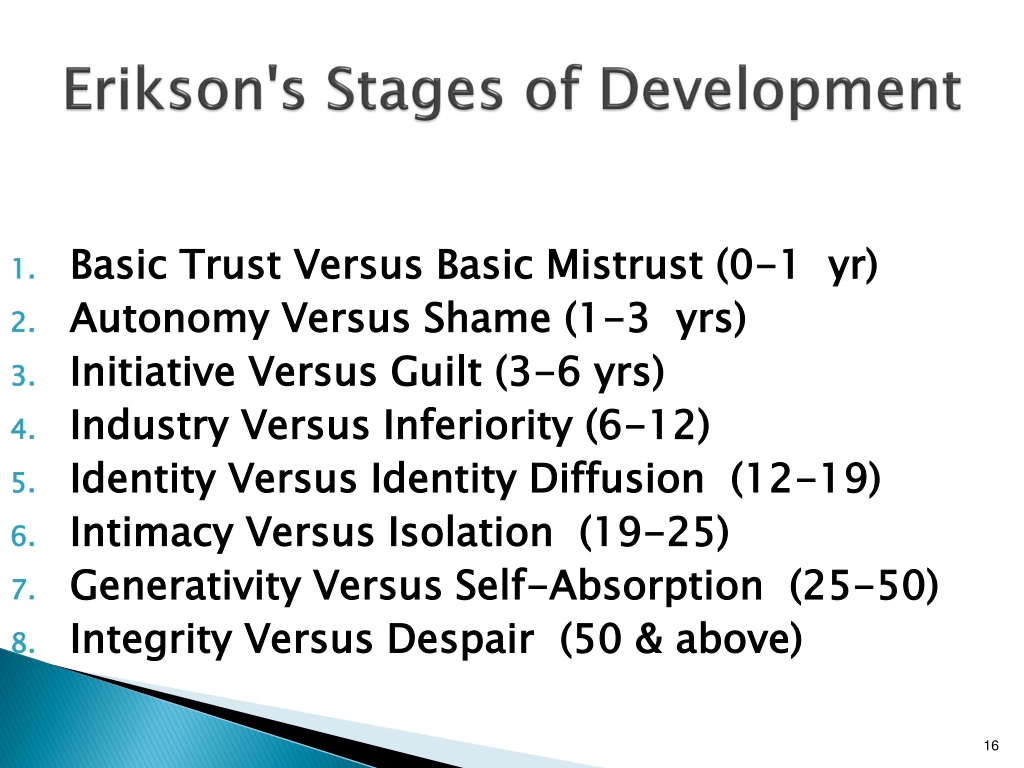 Erikson's Stages of Development

1. Basic Trust Versus Basic Mistrust (0-1 yr)
2. Autonomy Versus Shame (1-3 yrs)
3. Initiative Versus Guilt (3-6 yrs)
4. Industry Versus Inferiority (6-12)
5. Identity Versus Identity Diffusion (12-19)
6. Intimacy Versus Isolation (19-25)
7. Generativity Versus Self-Absorption (25-50)
8. Integrity Versus Despair (50 & above)

16